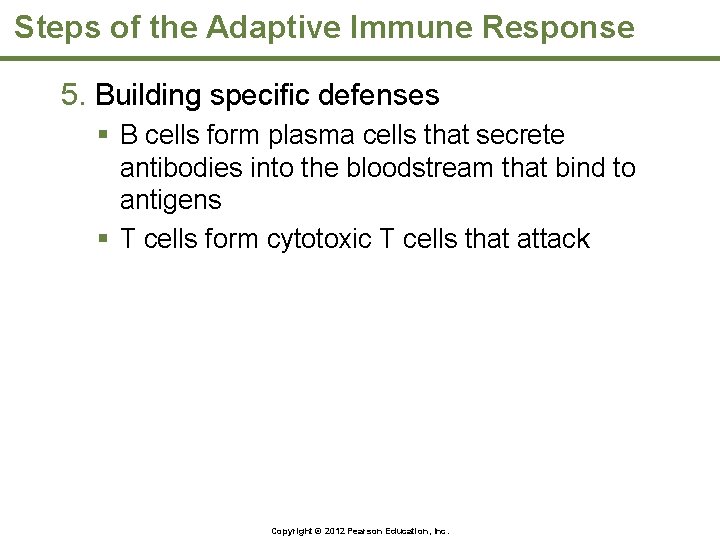 Steps of the Adaptive Immune Response

5. Building specific defenses

▪ B cells form plasma cells that secrete antibodies into the bloodstream that bind to antigens

▪ T cells form cytotoxic T cells that attack

Copyright © 2012 Pearson Education, Inc.